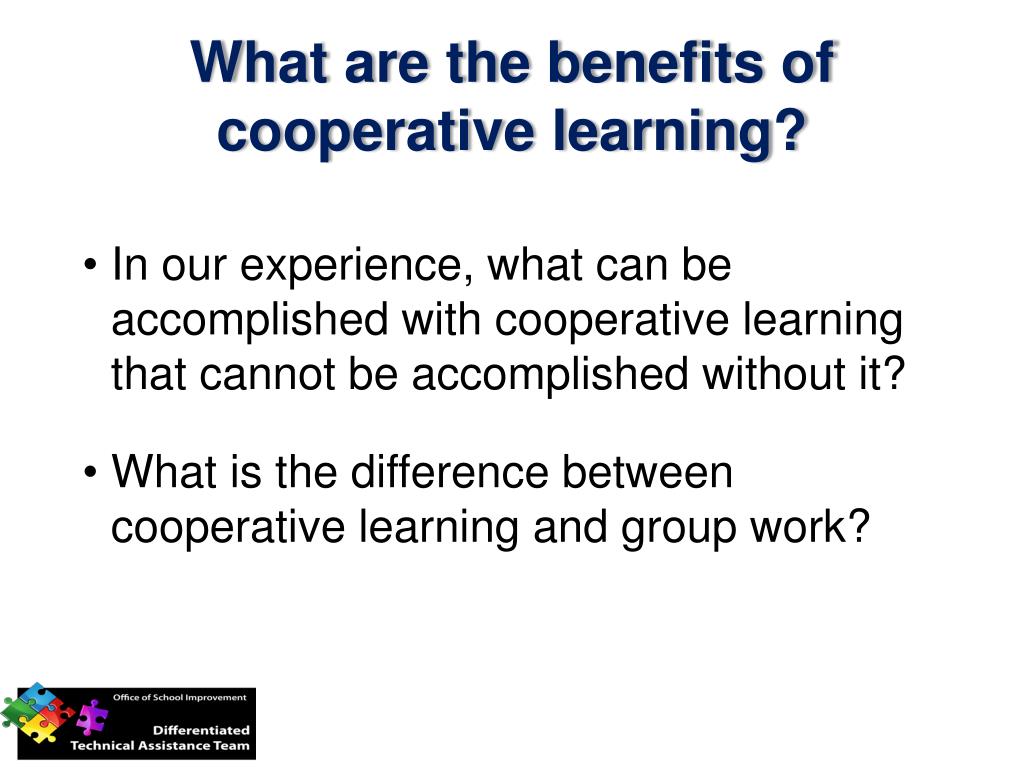 What are the benefits of cooperative learning?

• In our experience, what can be accomplished with cooperative learning that cannot be accomplished without it?

• What is the difference between cooperative learning and group work?

Office of School Improvement
Differentiated Technical Assistance Team